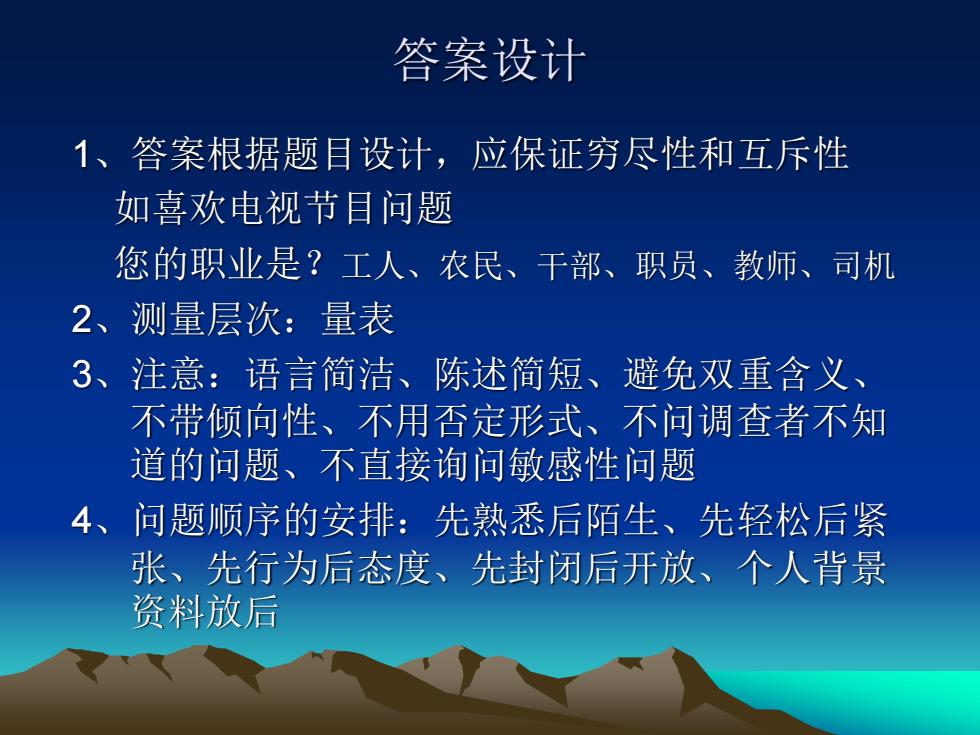 答案设计

1、答案根据题目设计，应保证穷尽性和互斥性

如喜欢电视节目问题

您的职业是？工人、农民、干部、职员、教师、司机

2、测量层次：量表

3、注意：语言简洁、陈述简短、避免双重含义、不带倾向性、不用否定形式、不问调查者不知道的问题、不直接询问敏感性问题

4、问题顺序的安排：先熟悉后陌生、先轻松后紧张、先行为后态度、先封闭后开放、个人背景资料放后